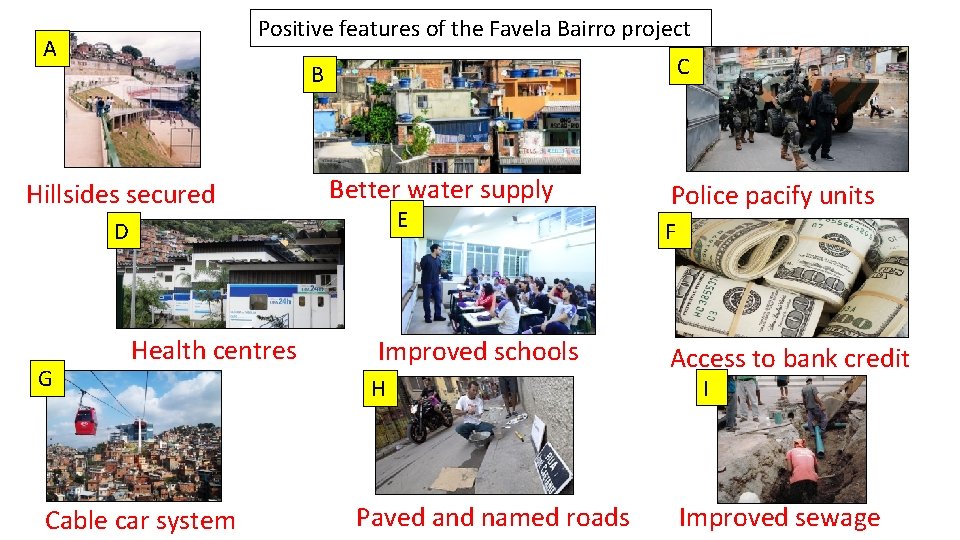 Positive features of the Favela Bairro project

A

Hillsides secured

B

Better water supply

C

Police pacify units

D

Health centres

E

Improved schools

F

Access to bank credit

G

Cable car system

H

Paved and named roads

I

Improved sewage